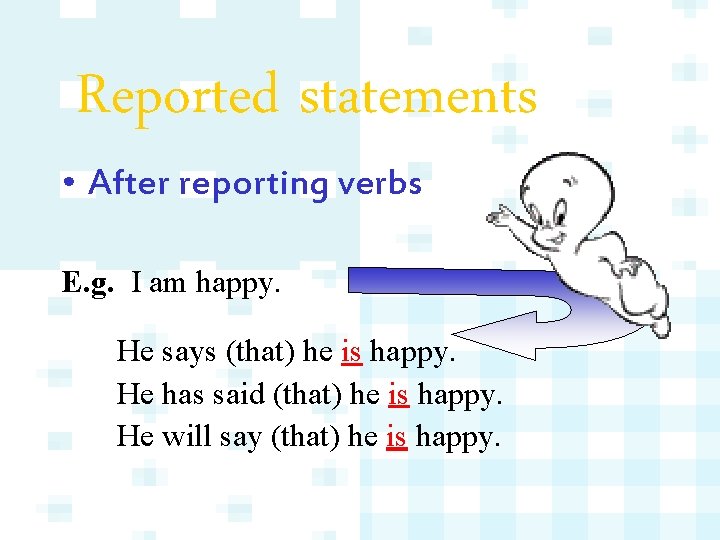 Reported statements

• After reporting verbs

E.g. I am happy.

He says (that) he is happy.
He has said (that) he is happy.
He will say (that) he is happy.